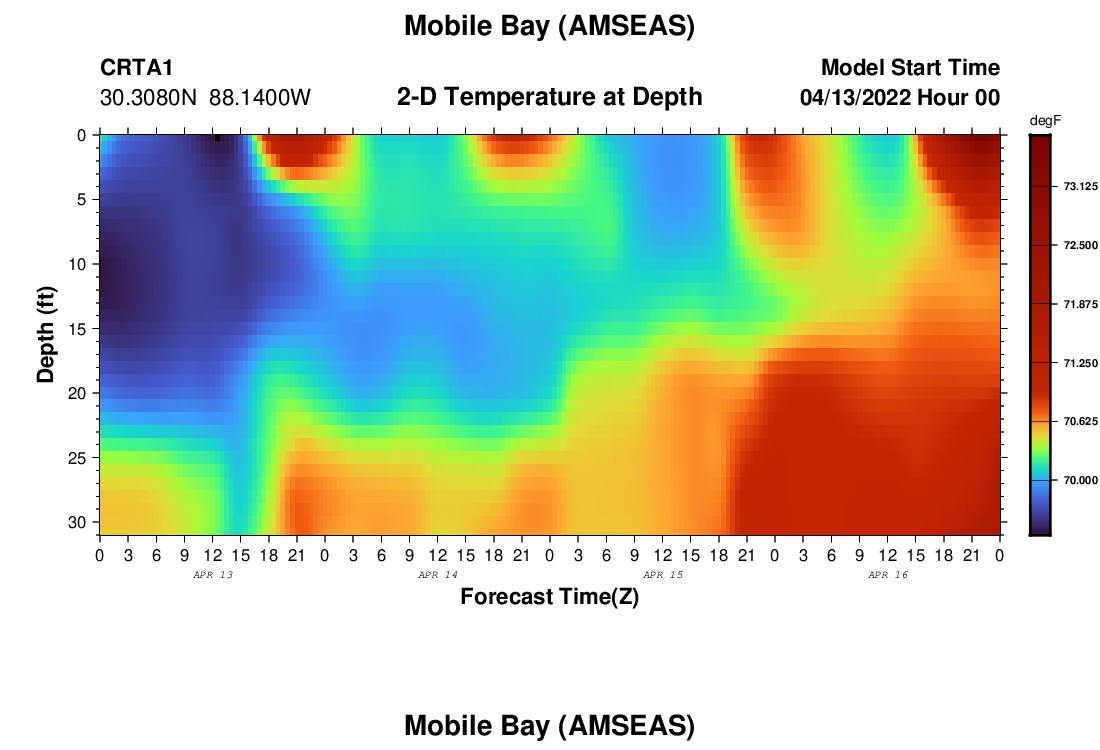 Mobile Bay (AMSEAS)

CRTA1
30.3080N 88.1400W

2-D Temperature at Depth

Model Start Time
04/13/2022 Hour 00

degF
73.125
72.500
71.875
71.250
70.625
70.000

Depth (ft)
0
5
10
15
20
25
30

0 3 6 9 12 15 18 21 0 3 6 9 12 15 18 21 0 3 6 9 12 15 18 21 0 3 6 9 12 15 18 21 0
APR 13
APR 14
APR 15
APR 16

Forecast Time(Z)

Mobile Bay (AMSEAS)